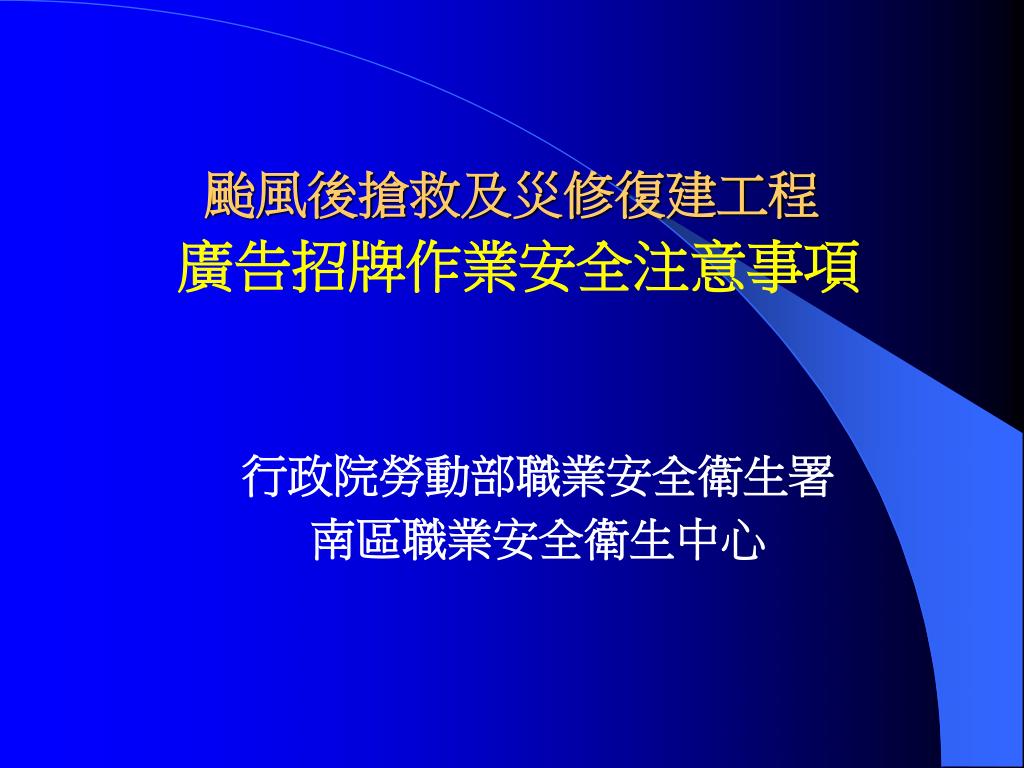 颱風後搶救及災修復建工程
廣告招牌作業安全注意事項

行政院勞動部職業安全衛生署
南區職業安全衛生中心